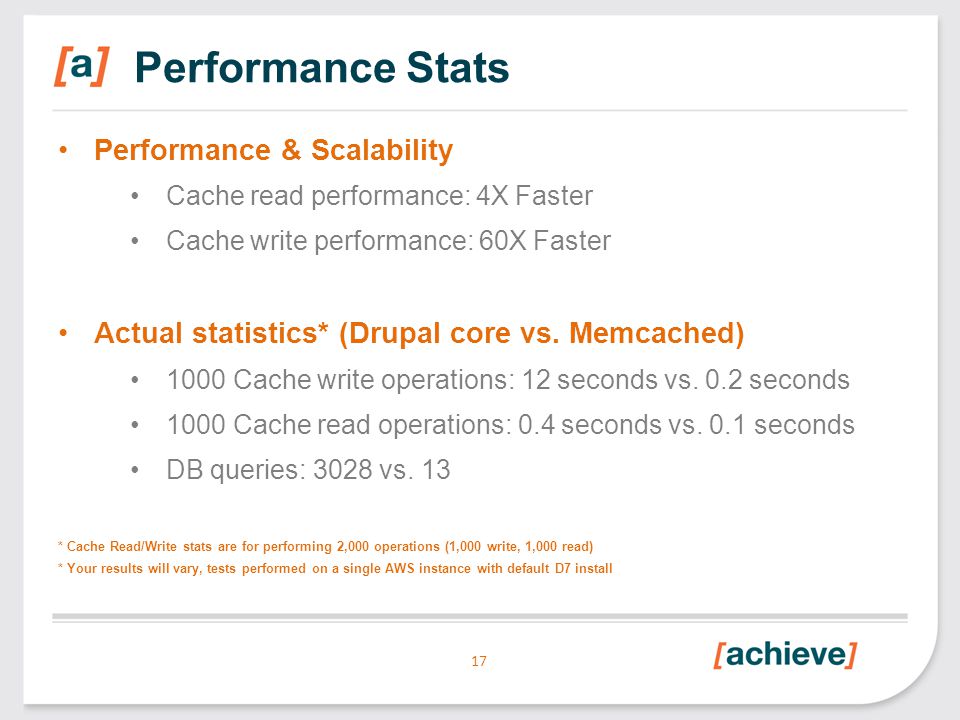 [a] Performance Stats

• Performance & Scalability
  • Cache read performance: 4X Faster
  • Cache write performance: 60X Faster

• Actual statistics* (Drupal core vs. Memcached)
  • 1000 Cache write operations: 12 seconds vs. 0.2 seconds
  • 1000 Cache read operations: 0.4 seconds vs. 0.1 seconds
  • DB queries: 3028 vs. 13

* Cache Read/Write stats are for performing 2,000 operations (1,000 write, 1,000 read)
* Your results will vary, tests performed on a single AWS instance with default D7 install

17

[achieve]